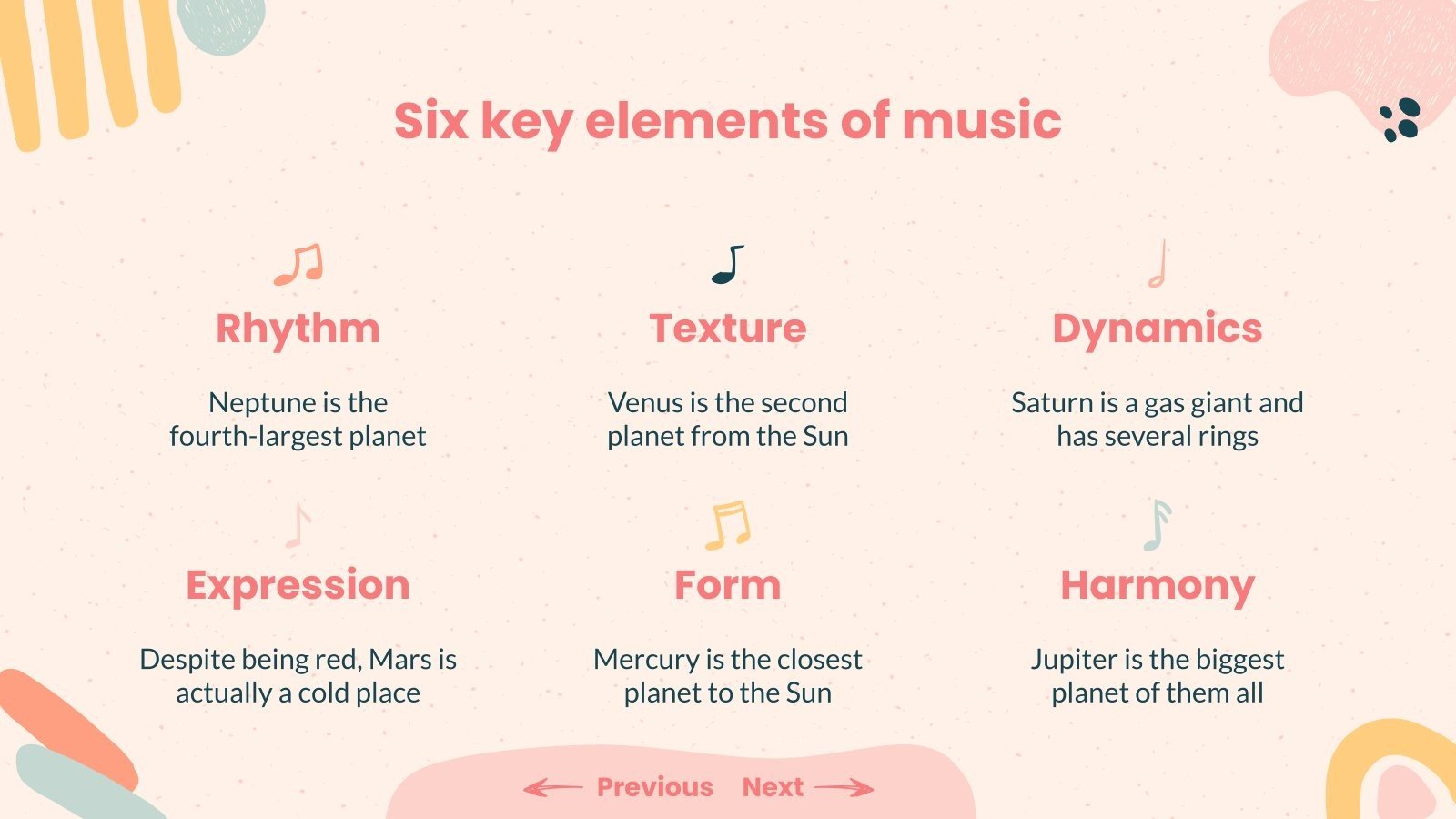 Six key elements of music

Rhythm

Neptune is the fourth-largest planet

Texture

Venus is the second planet from the Sun

Dynamics

Saturn is a gas giant and has several rings

Expression

Despite being red, Mars is actually a cold place

Form

Mercury is the closest planet to the Sun

Harmony

Jupiter is the biggest planet of them all

Previous Next